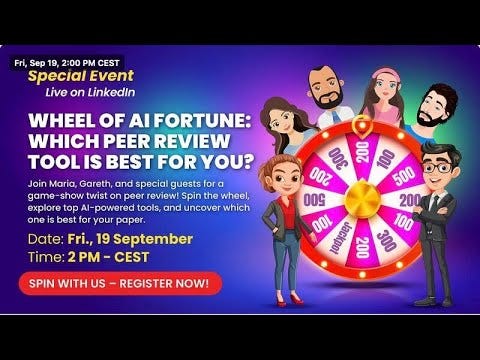 Fri, Sep 19, 2:00 PM CEST

Special Event
Live on LinkedIn

WHEEL OF AI FORTUNE: WHICH PEER REVIEW TOOL IS BEST FOR YOU?

Join Maria, Gareth, and special guests for a game-show twist on peer review! Spin the wheel, explore top AI-powered tools, and uncover which one is best for your paper.

Date: Fri., 19 September
Time: 2 PM - CEST

SPIN WITH US – REGISTER NOW!

200
100
500
200
100
300
200
Jackpot
100
500
200
300